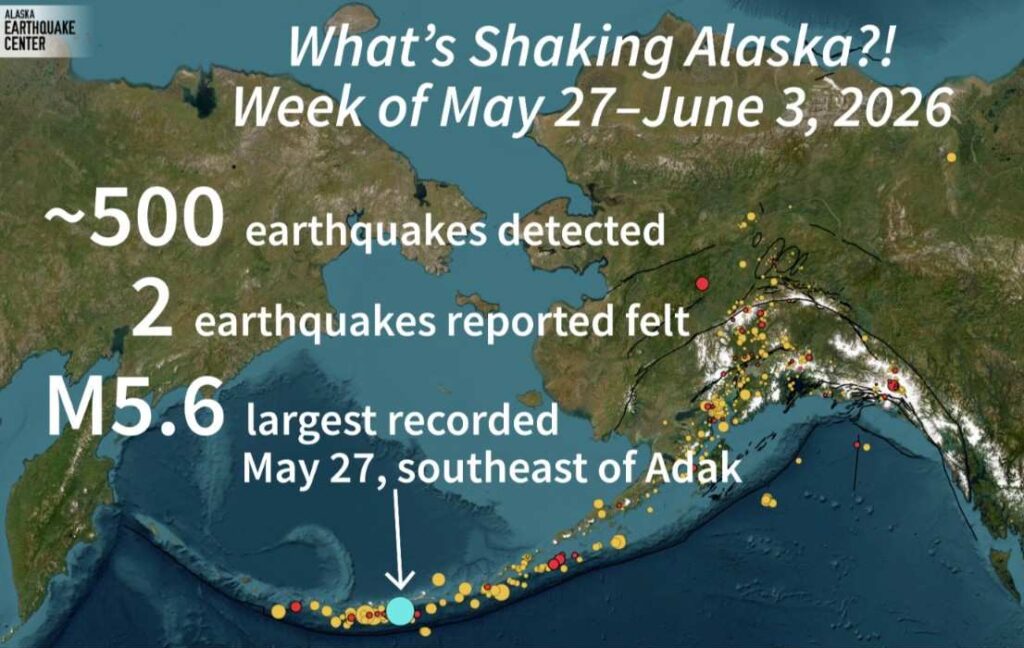 ALASKA EARTHQUAKE CENTER

What's Shaking Alaska?!
Week of May 27–June 3, 2026

~500 earthquakes detected

2 earthquakes reported felt

M5.6 largest recorded
May 27, southeast of Adak